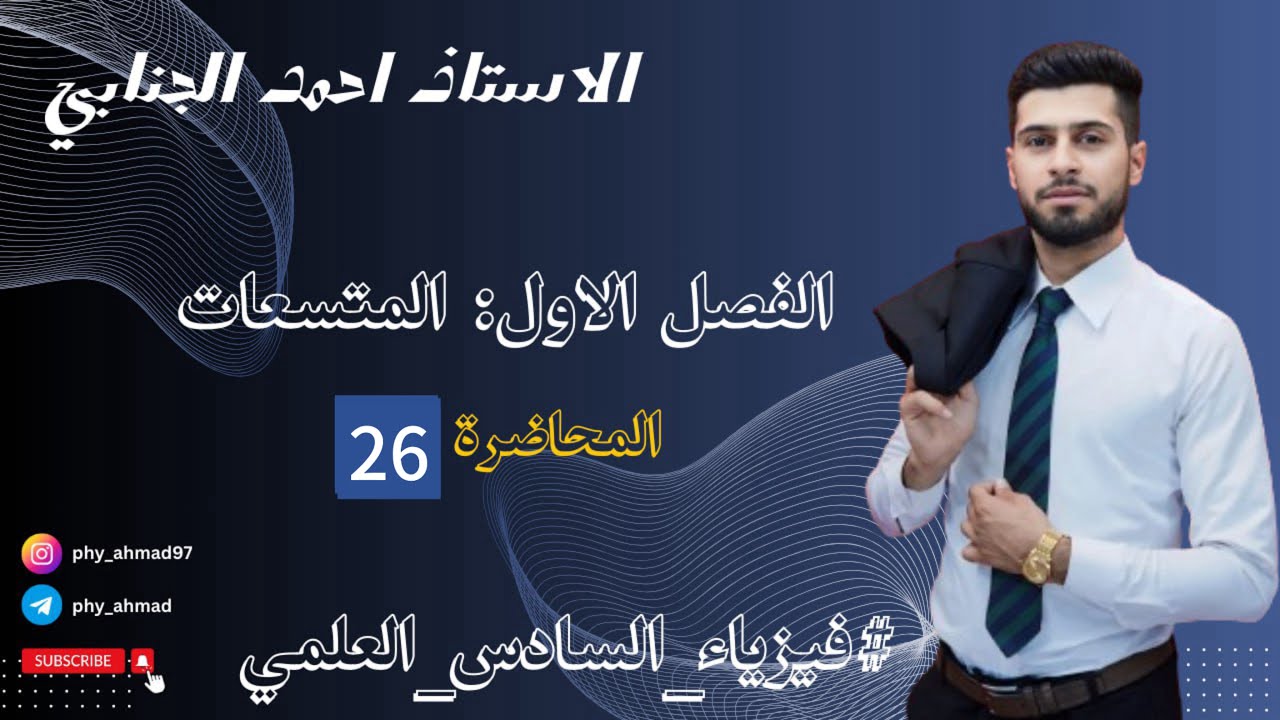 الاستاذ احمد الجنابي

الفصل الاول: المتسعات

المحاضرة 26

phy_ahmad97

phy_ahmad

SUBSCRIBE

#فيزياء_السادس_العلمي